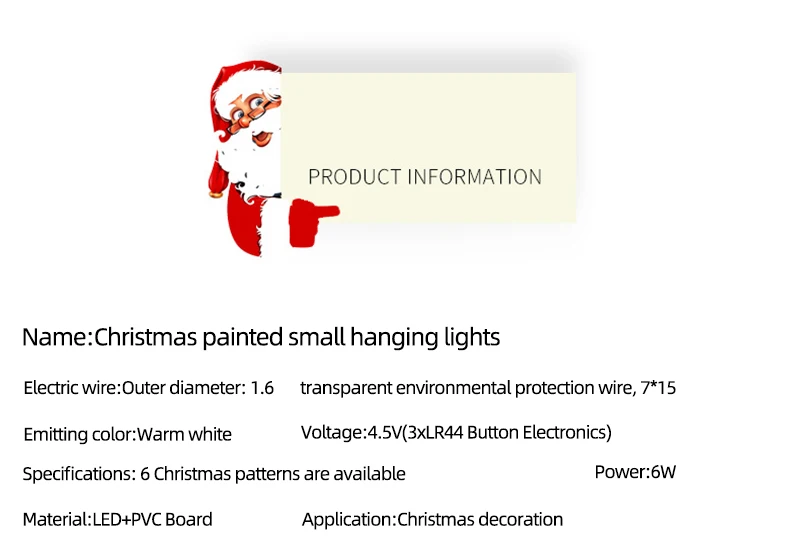 PRODUCT INFORMATION

Name:Christmas painted small hanging lights

Electric wire:Outer diameter: 1.6 transparent environmental protection wire, 7*15

Emitting color:Warm white Voltage:4.5V(3xLR44 Button Electronics)

Specifications: 6 Christmas patterns are available Power:6W

Material:LED+PVC Board Application:Christmas decoration